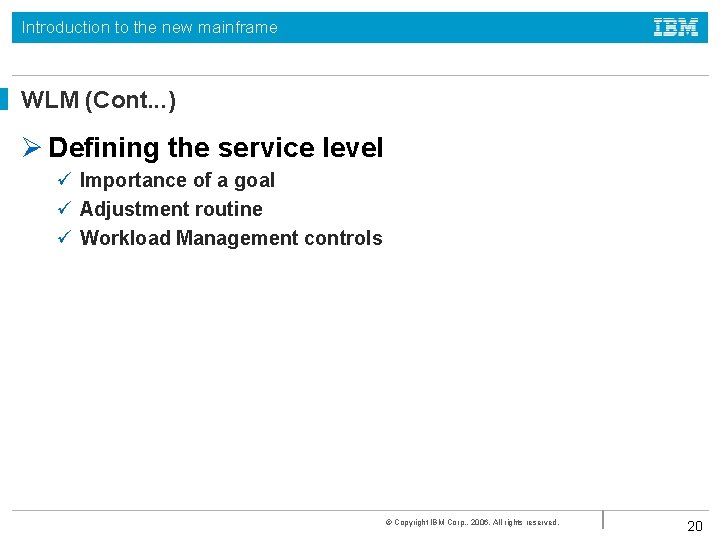 Introduction to the new mainframe

IBM

WLM (Cont...)

➢ Defining the service level

✓ Importance of a goal

✓ Adjustment routine

✓ Workload Management controls

© Copyright IBM Corp., 2006. All rights reserved.

20